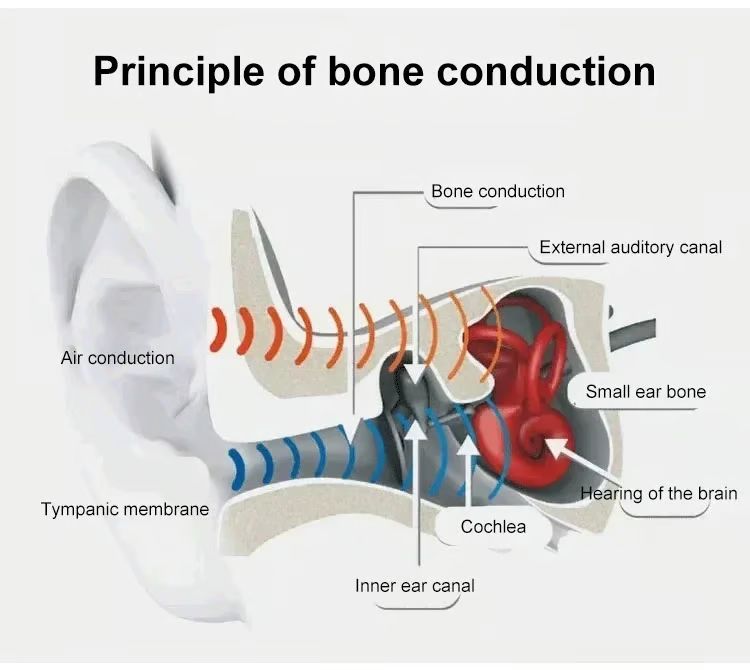 Principle of bone conduction

Bone conduction

External auditory canal

Air conduction

Small ear bone

Hearing of the brain

Tympanic membrane

Cochlea

Inner ear canal